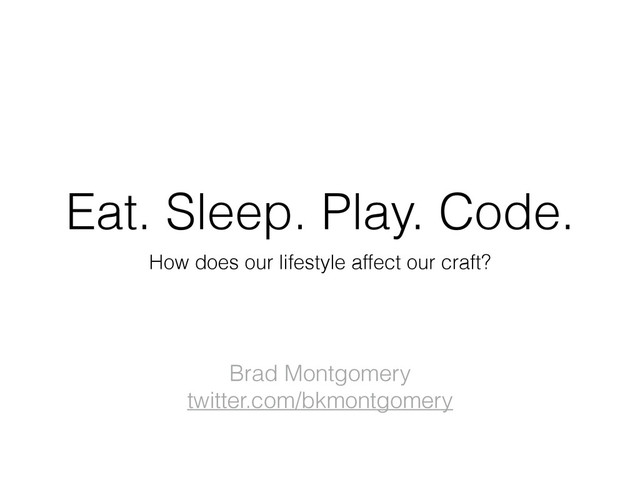 Eat. Sleep. Play. Code.

How does our lifestyle affect our craft?

Brad Montgomery
twitter.com/bkmontgomery